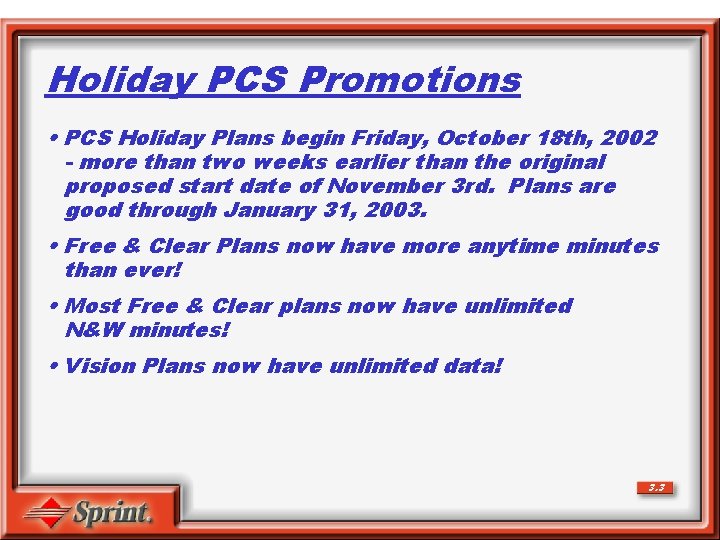 Holiday PCS Promotions

• PCS Holiday Plans begin Friday, October 18th, 2002 - more than two weeks earlier than the original proposed start date of November 3rd. Plans are good through January 31, 2003.

• Free & Clear Plans now have more anytime minutes than ever!

• Most Free & Clear plans now have unlimited N&W minutes!

• Vision Plans now have unlimited data!

3.3

Sprint.